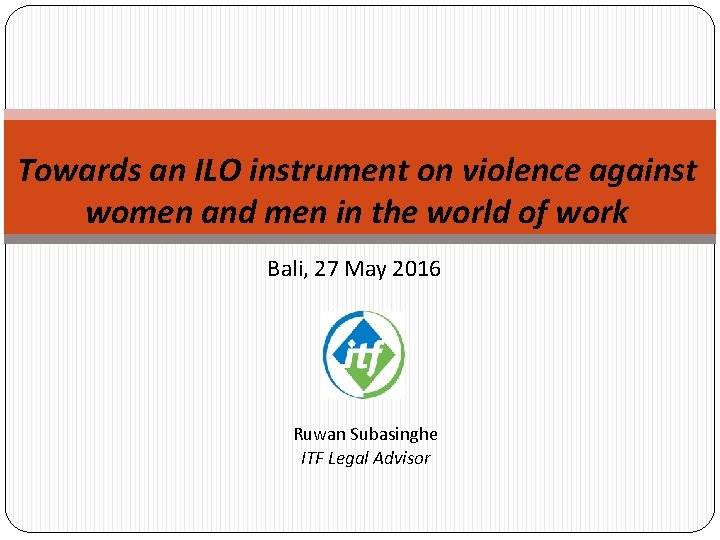 Towards an ILO instrument on violence against women and men in the world of work

Bali, 27 May 2016

itf

Ruwan Subasinghe
ITF Legal Advisor